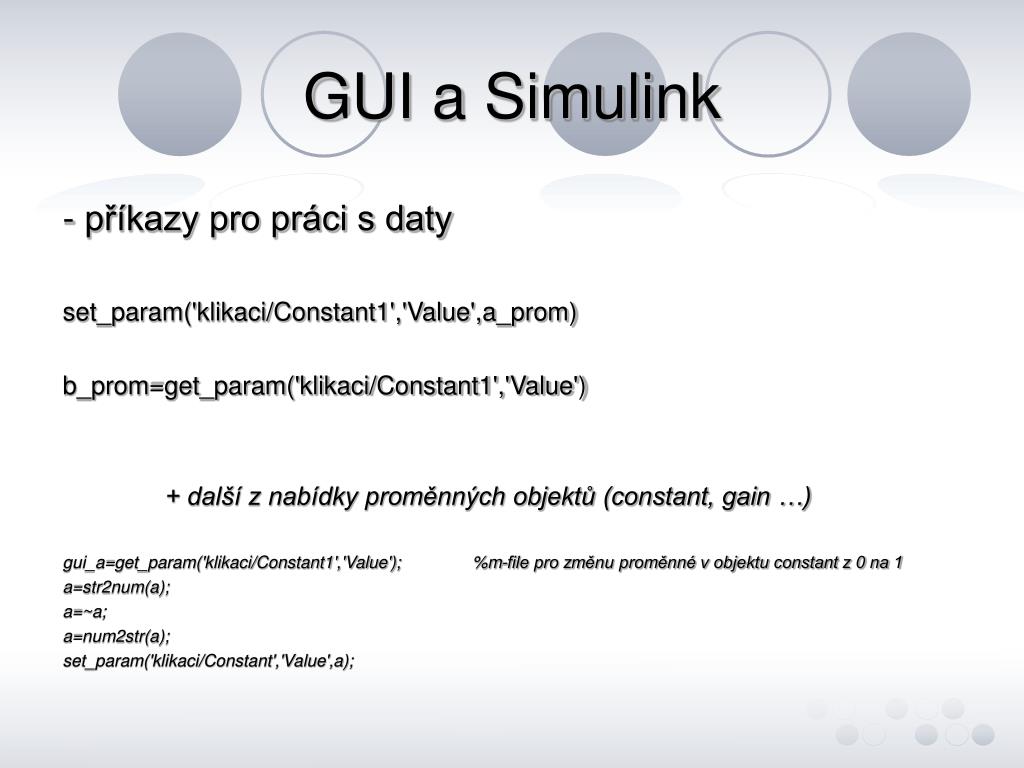 GUI a Simulink

- příkazy pro práci s daty

set_param('klikaci/Constant1','Value',a_prom)

b_prom=get_param('klikaci/Constant1','Value')

+ další z nabídky proměnných objektů (constant, gain …)

gui_a=get_param('klikaci/Constant1','Value'); %m-file pro změnu proměnné v objektu constant z 0 na 1
a=str2num(a);
a=~a;
a=num2str(a);
set_param('klikaci/Constant','Value',a);